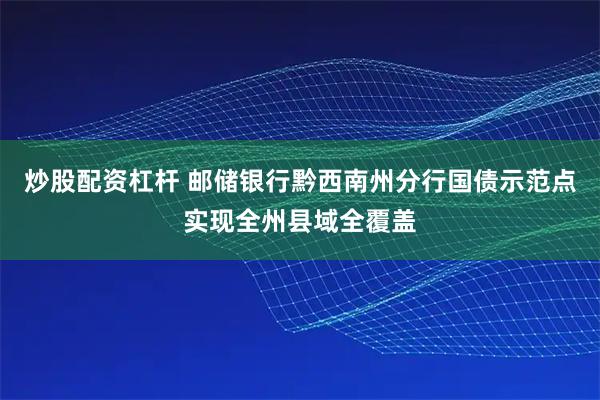 炒股配资杠杆 邮储银行黔西南州分行国债示范点实现全州县域全覆盖